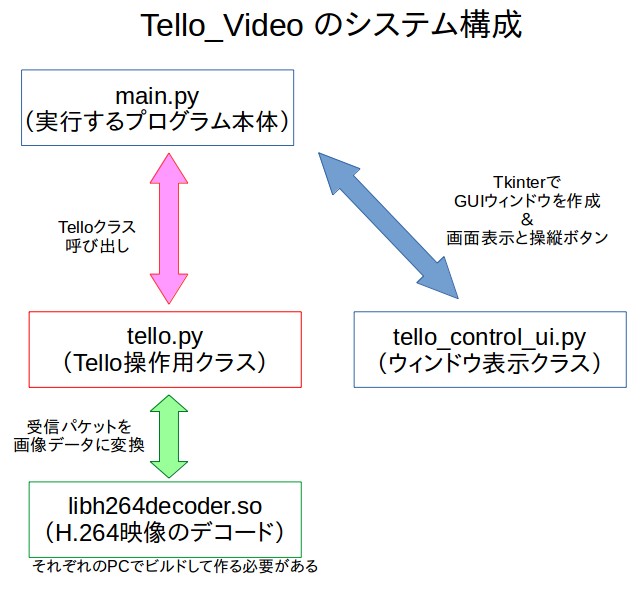 Tello_Video のシステム構成

main.py
（実行するプログラム本体）

Telloクラス
呼び出し

Tkinterで
GUIウィンドウを作成
＆
画面表示と操縦ボタン

tello.py
（Tello操作用クラス）

tello_control_ui.py
（ウィンドウ表示クラス）

受信パケットを
画像データに変換

libh264decoder.so
（H.264映像のデコード）

それぞれのPCでビルドして作る必要がある